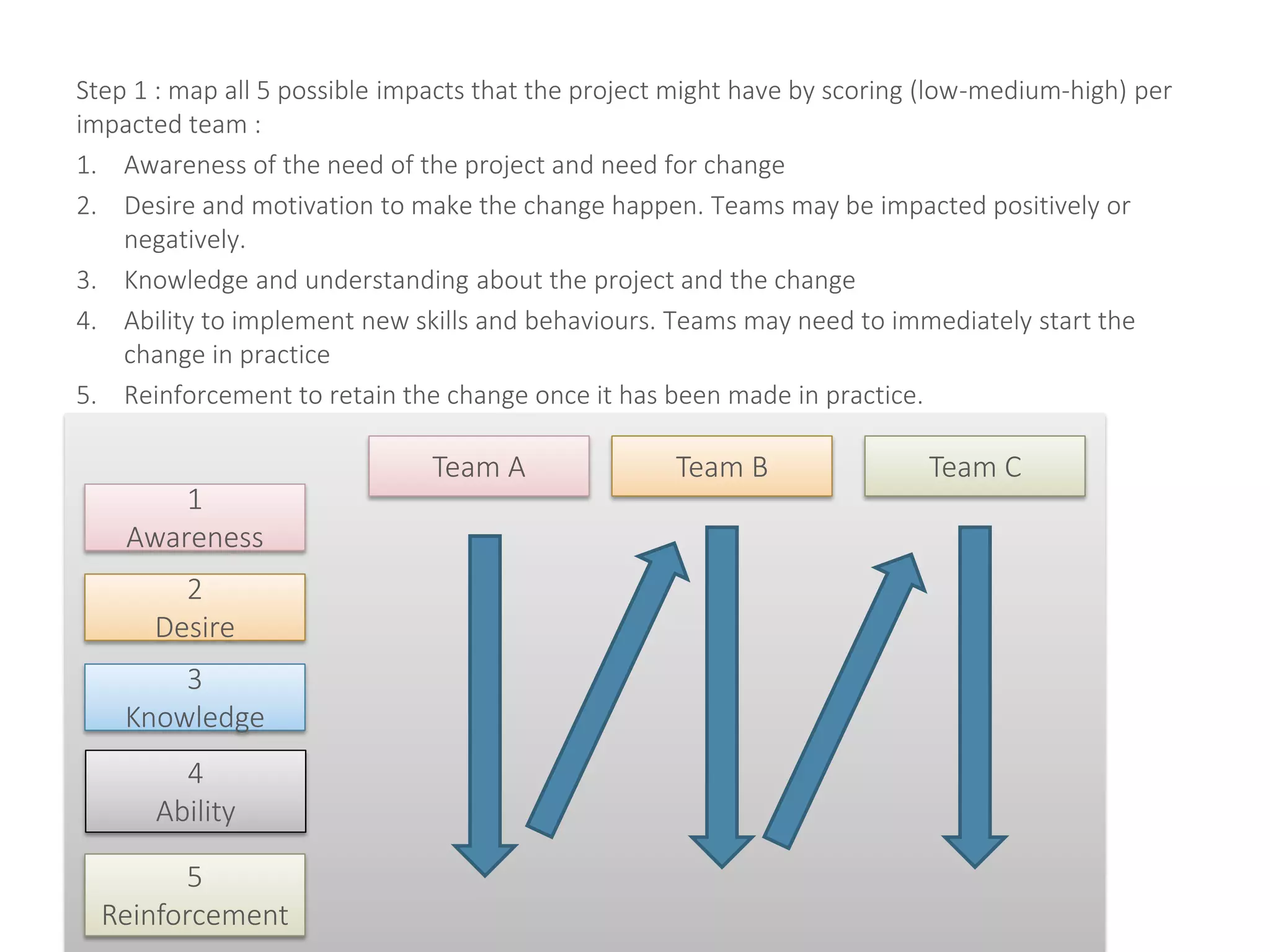 Step 1 : map all 5 possible impacts that the project might have by scoring (low-medium-high) per impacted team :

1. Awareness of the need of the project and need for change
2. Desire and motivation to make the change happen. Teams may be impacted positively or negatively.
3. Knowledge and understanding about the project and the change
4. Ability to implement new skills and behaviours. Teams may need to immediately start the change in practice
5. Reinforcement to retain the change once it has been made in practice.

Team A
Team B
Team C

1
Awareness

2
Desire

3
Knowledge

4
Ability

5
Reinforcement